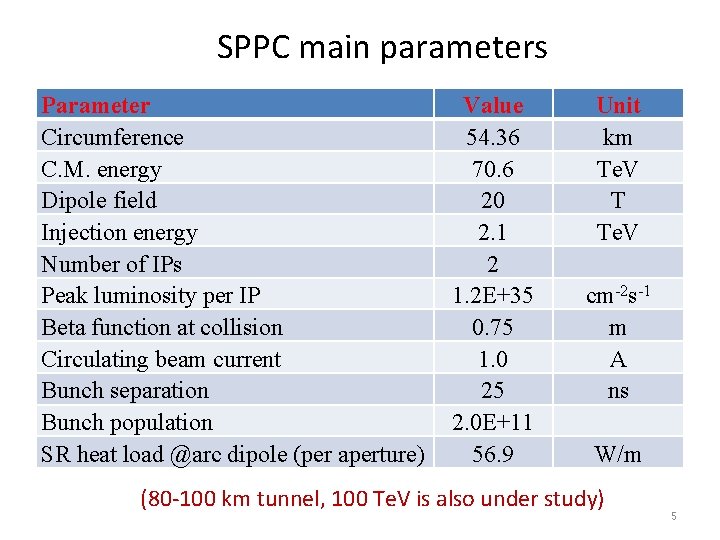 SPPC main parameters

| Parameter | Value | Unit |
|---|---|---|
| Circumference | 54.36 | km |
| C.M. energy | 70.6 | TeV |
| Dipole field | 20 | T |
| Injection energy | 2.1 | TeV |
| Number of IPs | 2 | |
| Peak luminosity per IP | 1.2E+35 | $cm^{-2}s^{-1}$ |
| Beta function at collision | 0.75 | m |
| Circulating beam current | 1.0 | A |
| Bunch separation | 25 | ns |
| Bunch population | 2.0E+11 | |
| SR heat load @arc dipole (per aperture) | 56.9 | W/m |

(80-100 km tunnel, 100 TeV is also under study)

5